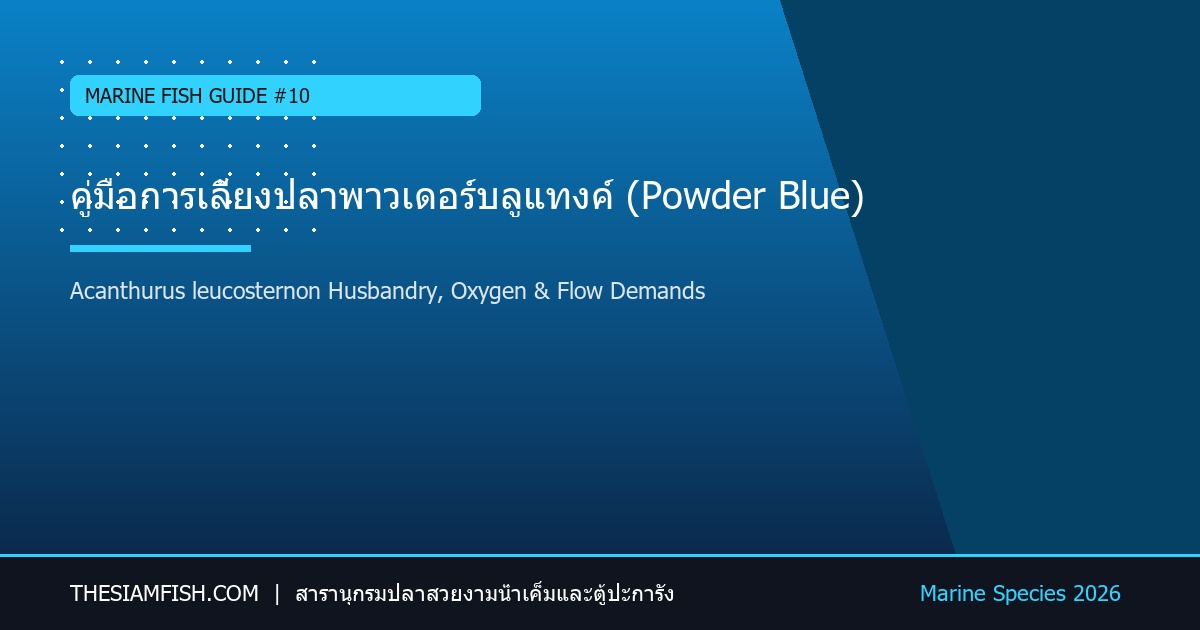 MARINE FISH GUIDE #10

คู่มือการเลี้ยงปลาพาวเดอร์บลูแทงค์ (Powder Blue)

Acanthurus leucosternon Husbandry, Oxygen & Flow Demands

THESIAMFISH.COM | สารานุกรมปลาสวยงามน้ำเค็มและตู้ปะการัง

Marine Species 2026